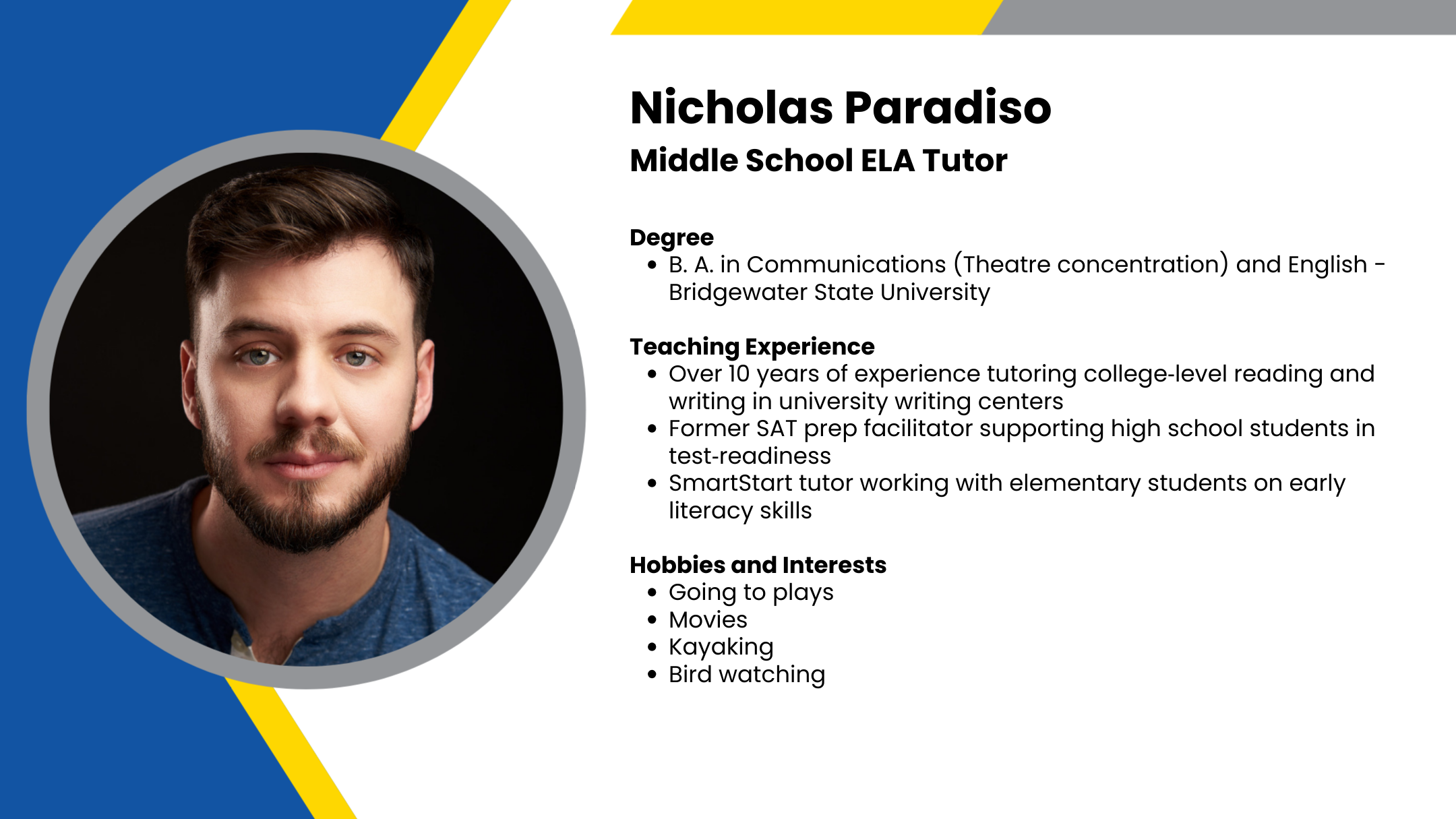 Nicholas Paradiso
Middle School ELA Tutor

Degree
- B. A. in Communications (Theatre concentration) and English - Bridgewater State University

Teaching Experience
- Over 10 years of experience tutoring college-level reading and writing in university writing centers
- Former SAT prep facilitator supporting high school students in test-readiness
- SmartStart tutor working with elementary students on early literacy skills

Hobbies and Interests
- Going to plays
- Movies
- Kayaking
- Bird watching